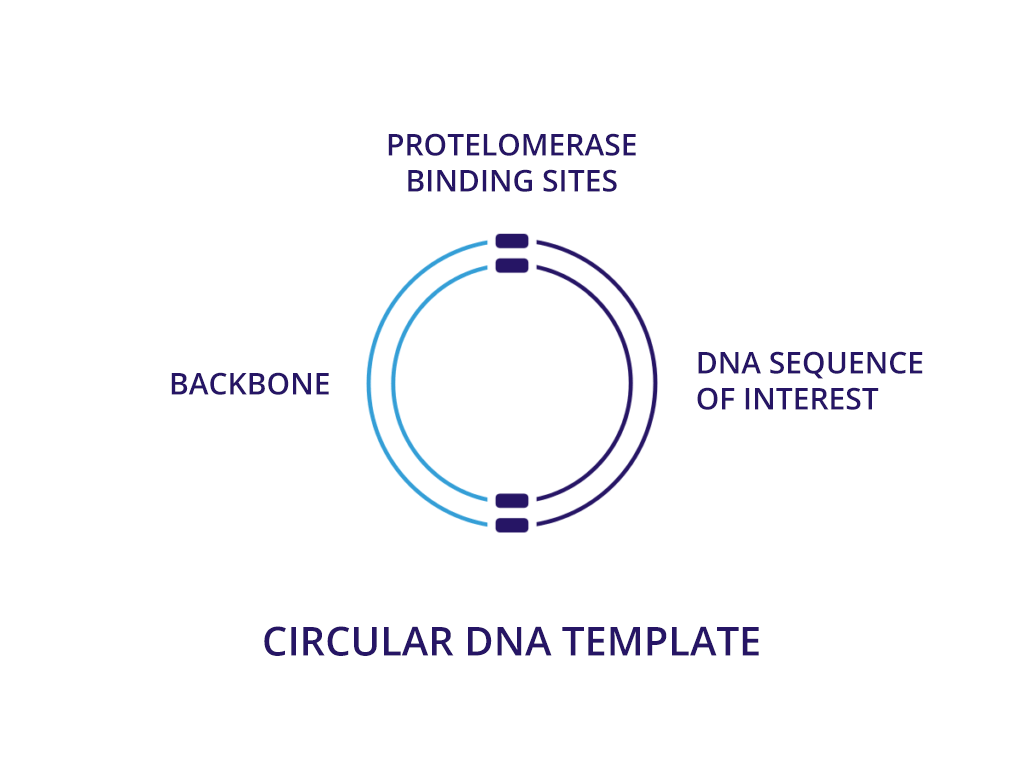 PROTELOMERASE BINDING SITES

BACKBONE

DNA SEQUENCE OF INTEREST

CIRCULAR DNA TEMPLATE